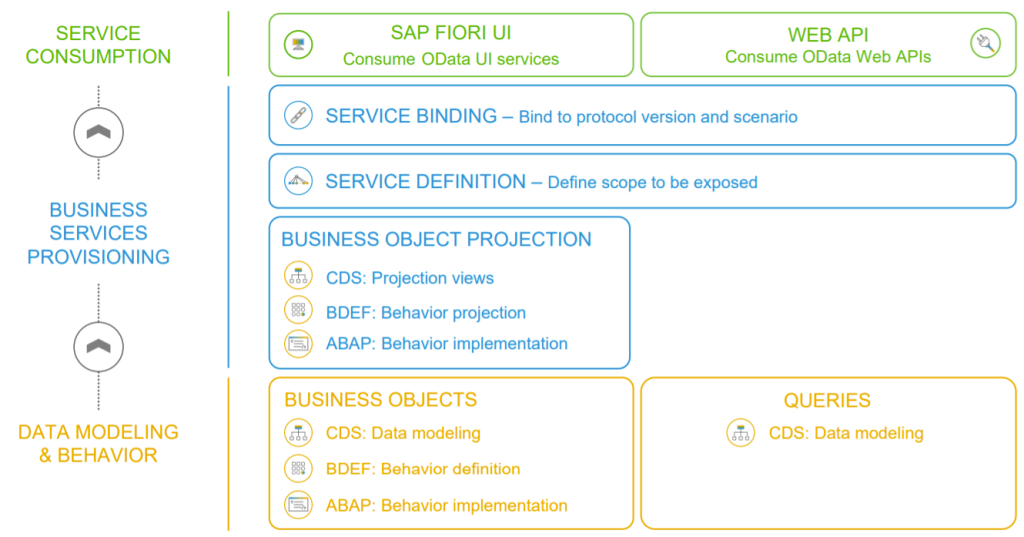 SERVICE CONSUMPTION

SAP FIORI UI
Consume OData UI services

WEB API
Consume OData Web APIs

BUSINESS SERVICES PROVISIONING

SERVICE BINDING – Bind to protocol version and scenario

SERVICE DEFINITION – Define scope to be exposed

BUSINESS OBJECT PROJECTION
CDS: Projection views
BDEF: Behavior projection
ABAP: Behavior implementation

DATA MODELING & BEHAVIOR

BUSINESS OBJECTS
CDS: Data modeling
BDEF: Behavior definition
ABAP: Behavior implementation

QUERIES
CDS: Data modeling